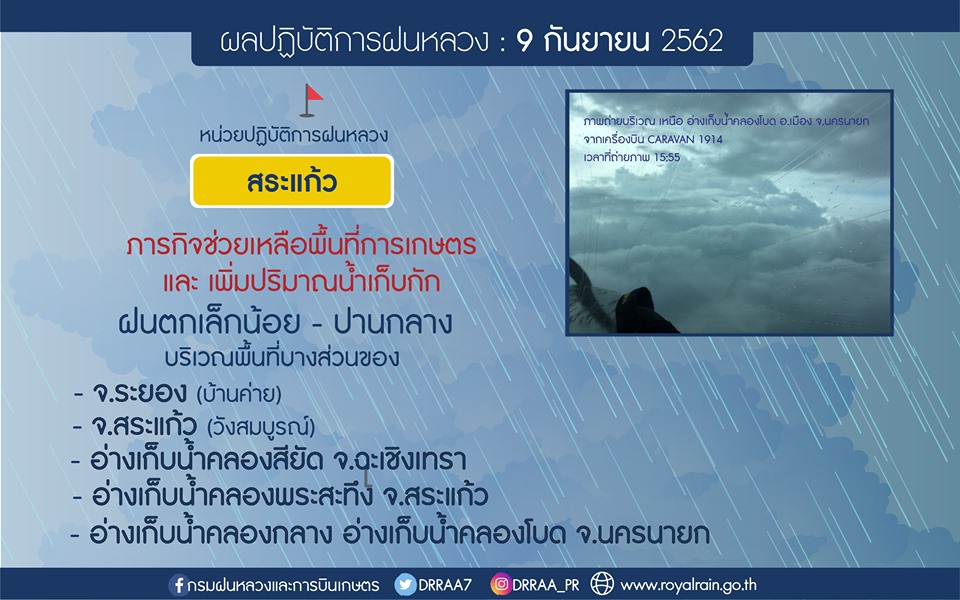 ผลปฏิบัติการฝนหลวง : 9 กันยายน 2562

หน่วยปฏิบัติการฝนหลวง

สระแก้ว

ภารกิจช่วยเหลือพื้นที่การเกษตร และ เพิ่มปริมาณน้ำเก็บกัก

ฝนตกเล็กน้อย - ปานกลาง

บริเวณพื้นที่บางส่วนของ

- จ.ระยอง (บ้านค่าย)
- จ.สระแก้ว (วังสมบูรณ์)
- อ่างเก็บน้ำคลองสียัด จ.ฉะเชิงเทรา
- อ่างเก็บน้ำคลองพระสะทึง จ.สระแก้ว
- อ่างเก็บน้ำคลองกลาง อ่างเก็บน้ำคลองโบด จ.นครนายก

ภาพถ่ายบริเวณ เหนือ อ่างเก็บน้ำคลองโบด อ.เมือง จ.นครนายก
จากเครื่องบิน CARAVAN 1914
เวลาที่ถ่ายภาพ 15:55

กรมฝนหลวงและการบินเกษตร DRRAA7 DRRAA_PR www.royalrain.go.th